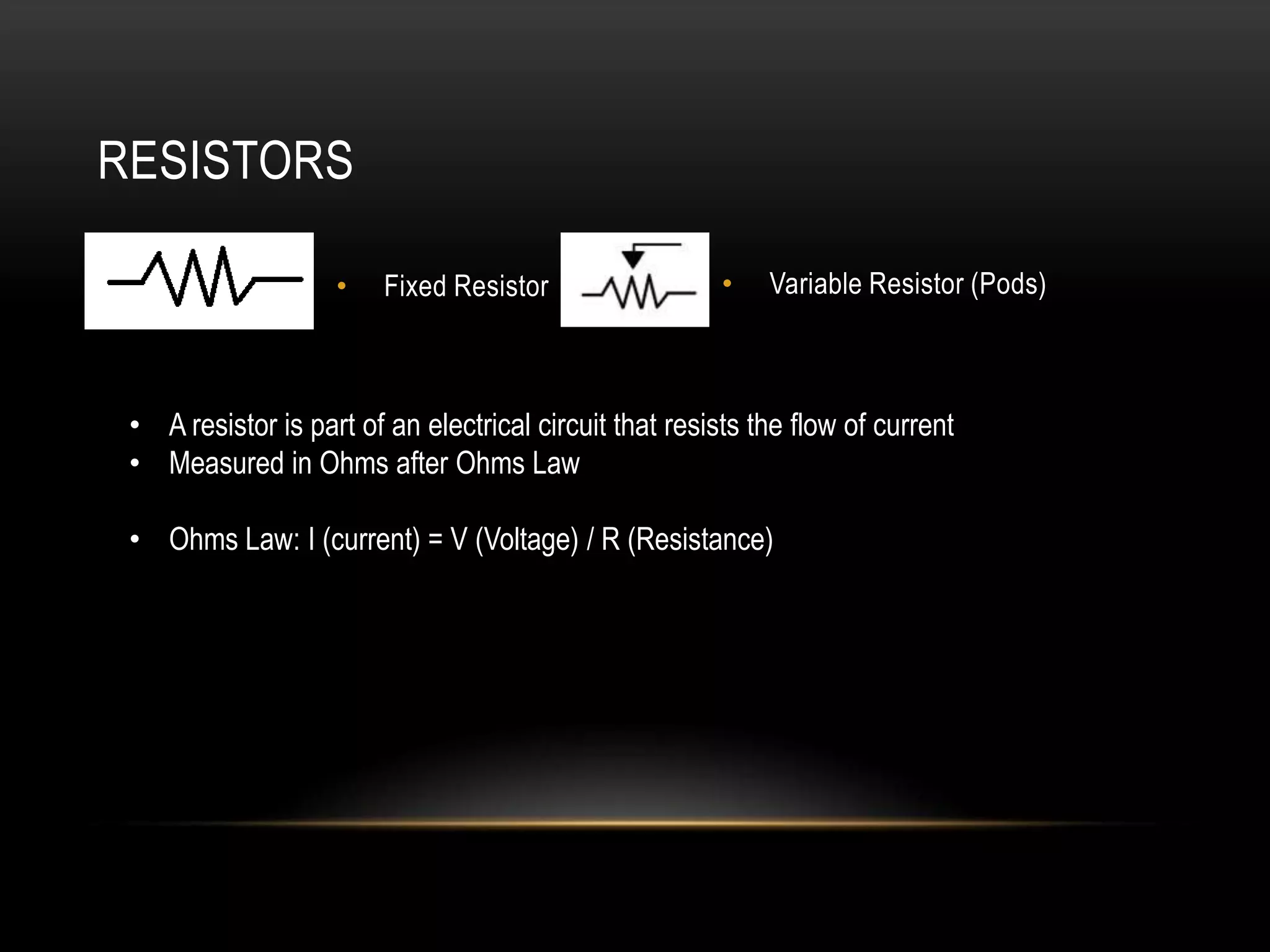 RESISTORS

• Fixed Resistor

• Variable Resistor (Pods)

• A resistor is part of an electrical circuit that resists the flow of current
• Measured in Ohms after Ohms Law

• Ohms Law: I (current) = V (Voltage) / R (Resistance)